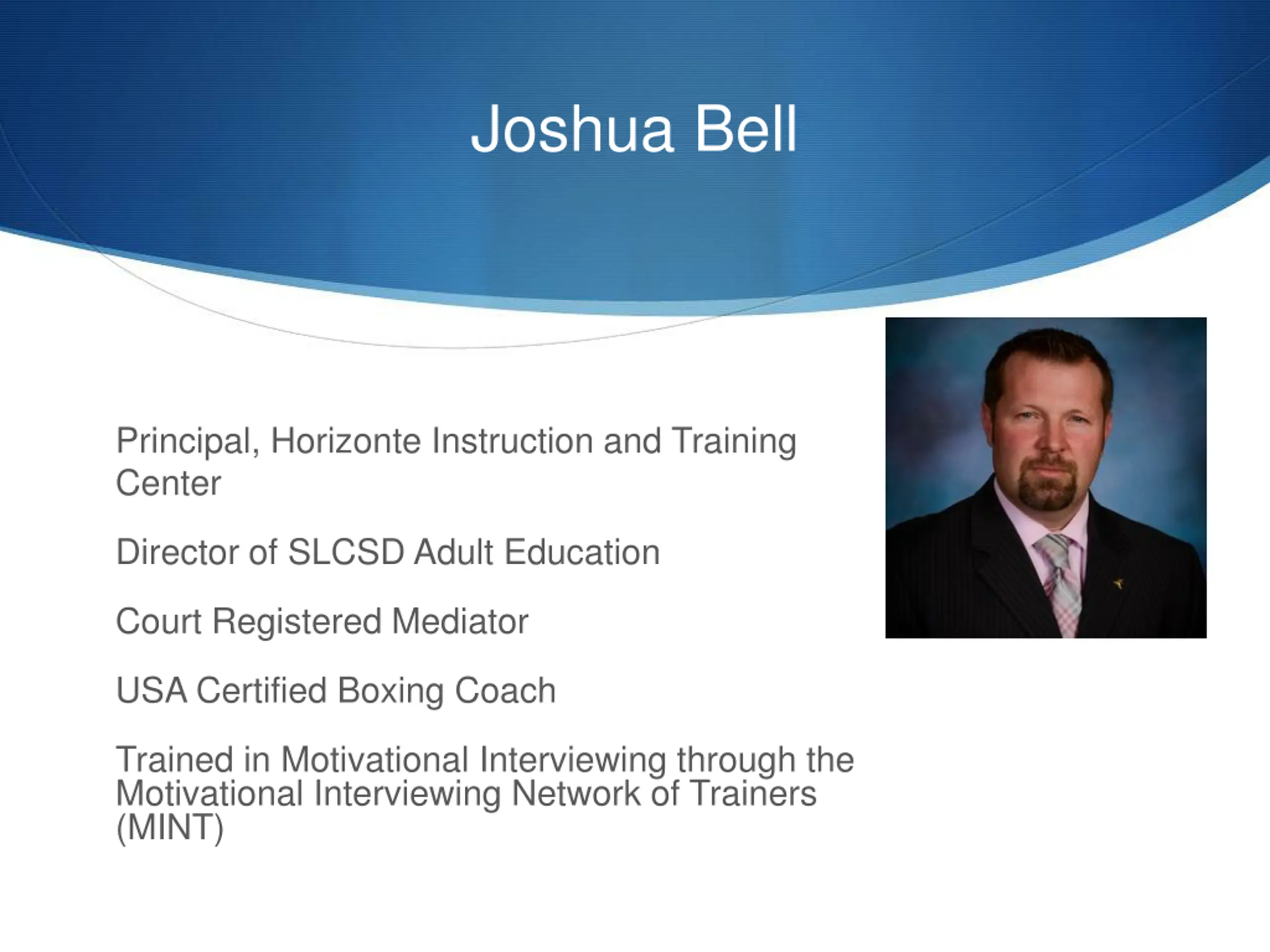 Joshua Bell

Principal, Horizonte Instruction and Training Center

Director of SLCSD Adult Education

Court Registered Mediator

USA Certified Boxing Coach

Trained in Motivational Interviewing through the Motivational Interviewing Network of Trainers (MINT)